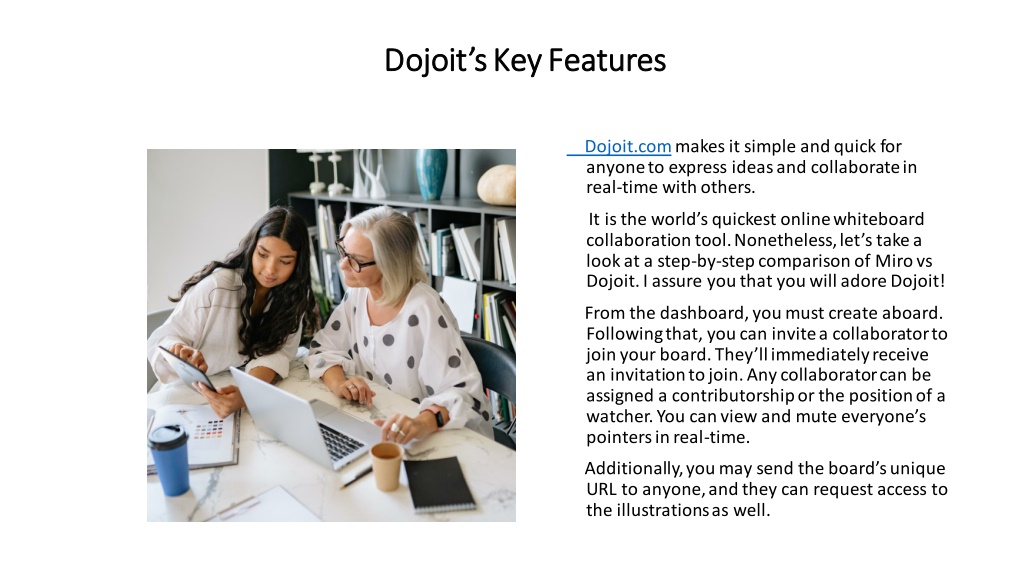 Dojoit's Key Features

Dojoit.com makes it simple and quick for anyone to express ideas and collaborate in real-time with others.

It is the world's quickest online whiteboard collaboration tool. Nonetheless, let's take a look at a step-by-step comparison of Miro vs Dojoit. I assure you that you will adore Dojoit!

From the dashboard, you must create aboard. Following that, you can invite a collaborator to join your board. They'll immediately receive an invitation to join. Any collaborator can be assigned a contributorship or the position of a watcher. You can view and mute everyone's pointers in real-time.

Additionally, you may send the board's unique URL to anyone, and they can request access to the illustrations as well.